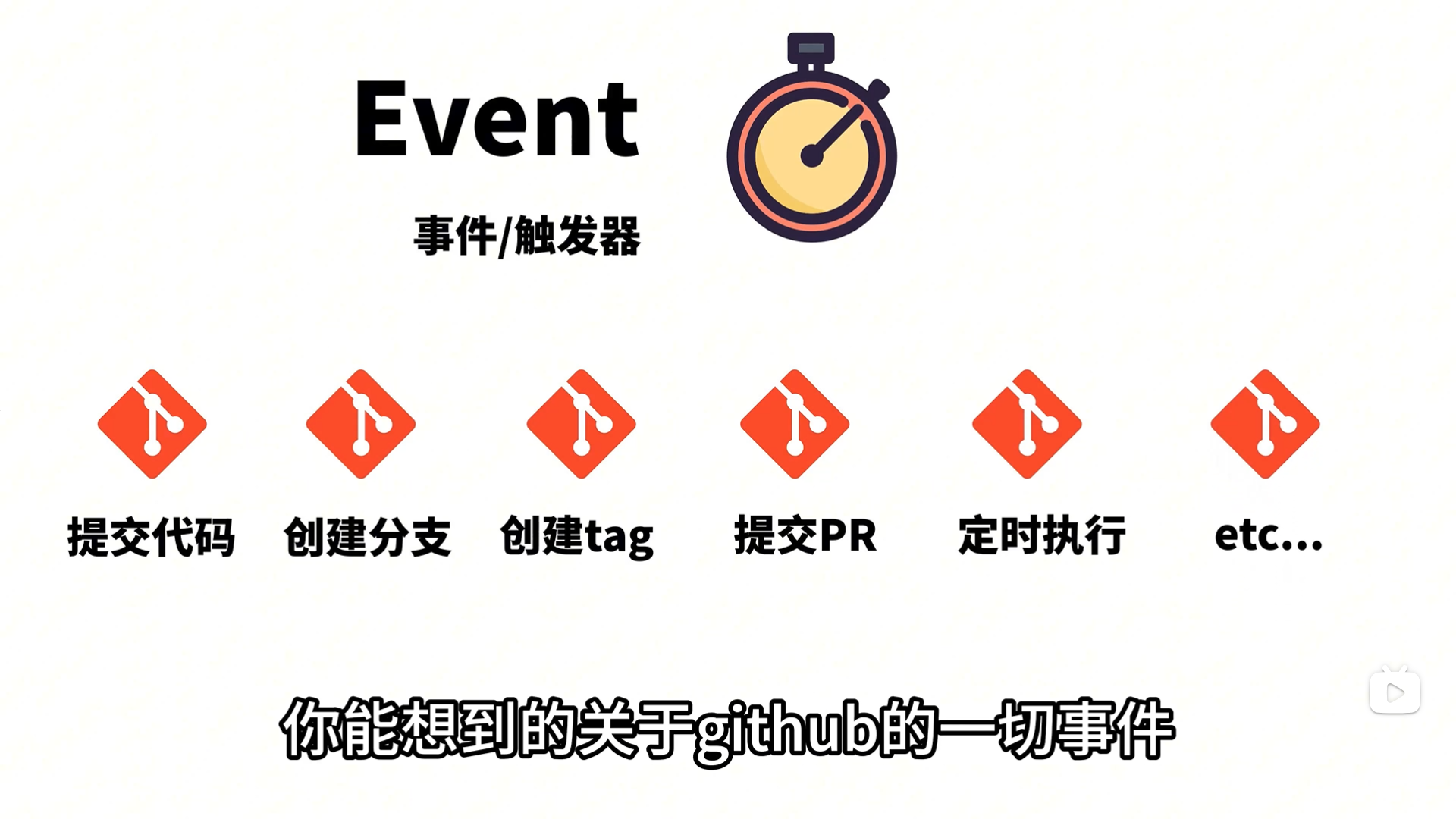 Event

事件/触发器

提交代码　创建分支　创建tag　提交PR　定时执行　etc...

你能想到的关于github的一切事件